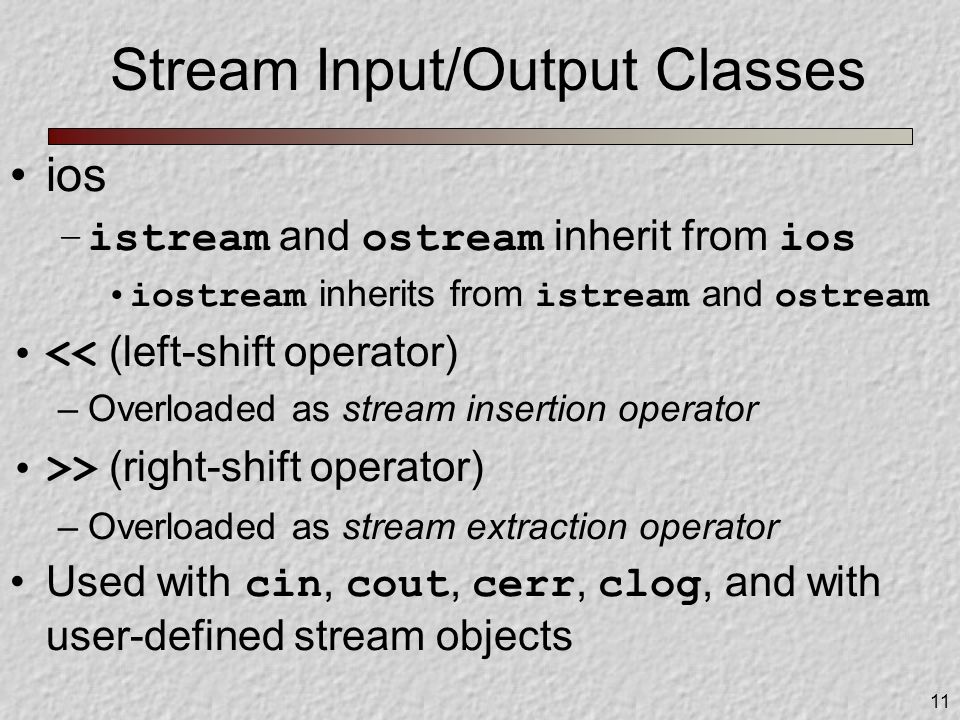 Stream Input/Output Classes

• ios

– istream and ostream inherit from ios

• iostream inherits from istream and ostream

• << (left-shift operator)

– Overloaded as stream insertion operator

• >> (right-shift operator)

– Overloaded as stream extraction operator

• Used with cin, cout, cerr, clog, and with user-defined stream objects

11